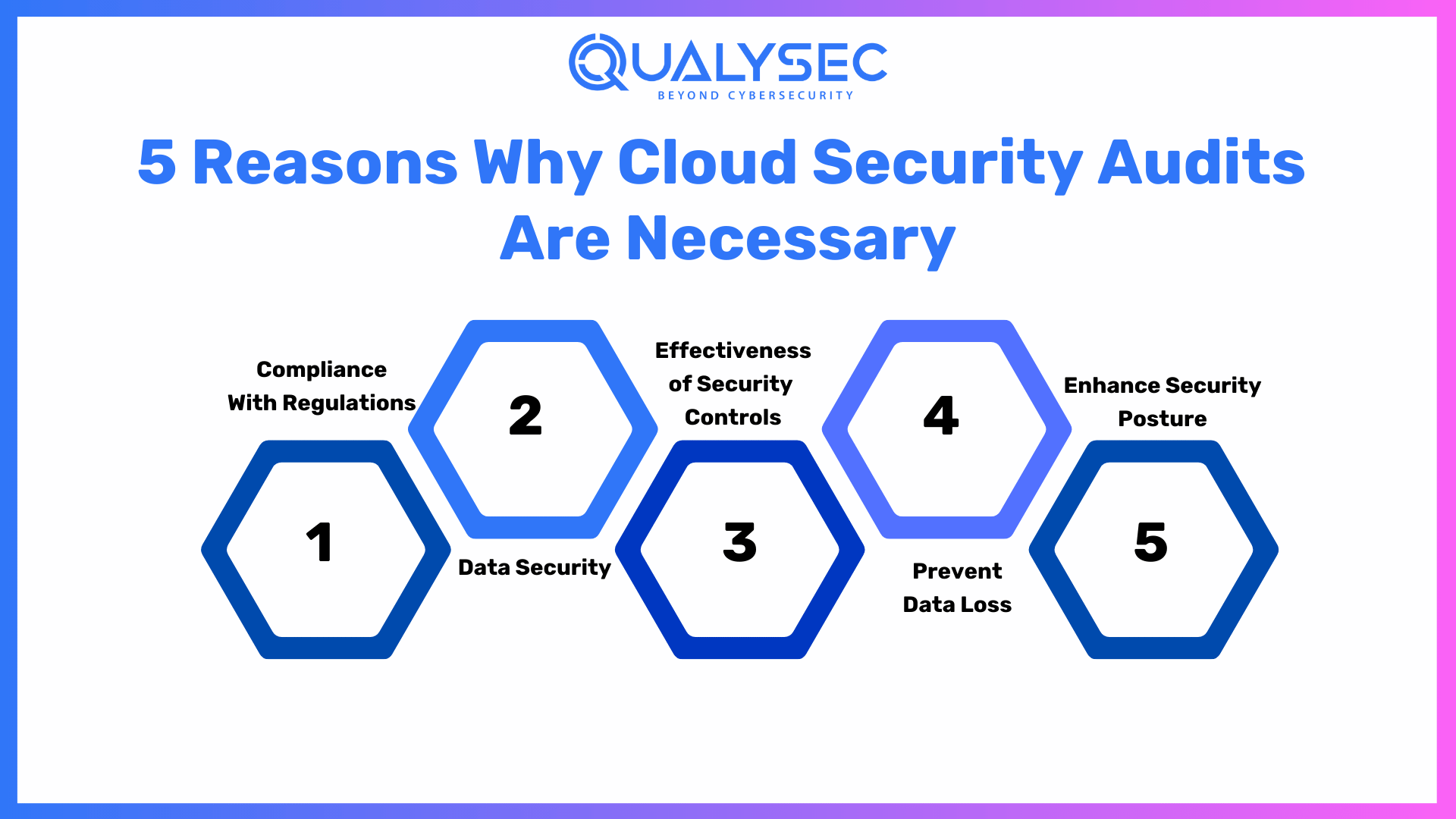 QUALYSEC
BEYOND CYBERSECURITY

5 Reasons Why Cloud Security Audits Are Necessary

Compliance With Regulations

1

2

Data Security

Effectiveness of Security Controls

3

4

Prevent Data Loss

Enhance Security Posture

5